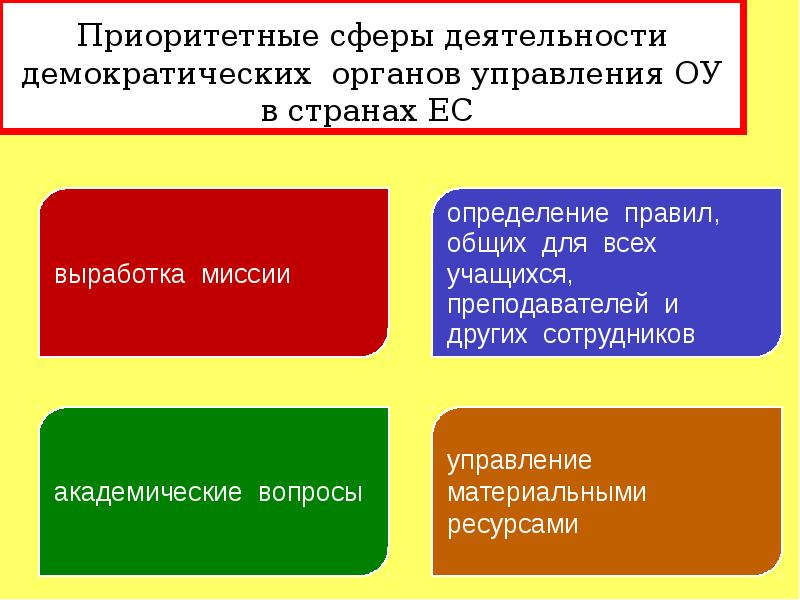 Приоритетные сферы деятельности демократических органов управления ОУ в странах ЕС

выработка миссии

определение правил, общих для всех учащихся, преподавателей и других сотрудников

академические вопросы

управление материальными ресурсами